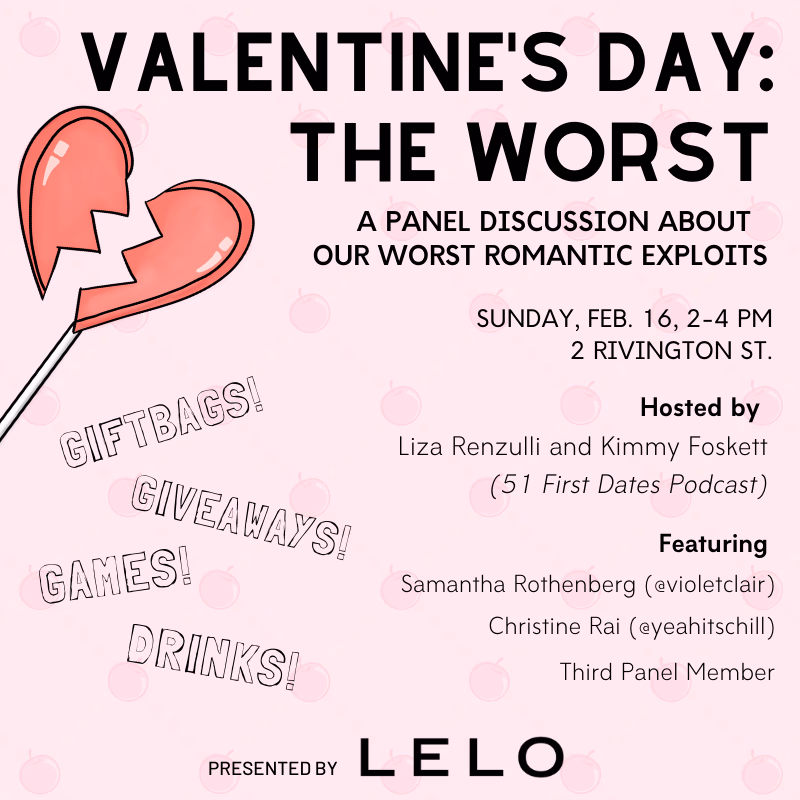 VALENTINE'S DAY: THE WORST

A PANEL DISCUSSION ABOUT OUR WORST ROMANTIC EXPLOITS

SUNDAY, FEB. 16, 2-4 PM
2 RIVINGTON ST.

Hosted by
Liza Renzulli and Kimmy Foskett
(51 First Dates Podcast)

Featuring
Samantha Rothenberg (@violetclair)
Christine Rai (@yeahitschill)
Third Panel Member

GIFTBAGS!
GIVEAWAYS!
GAMES!
DRINKS!

PRESENTED BY LELO